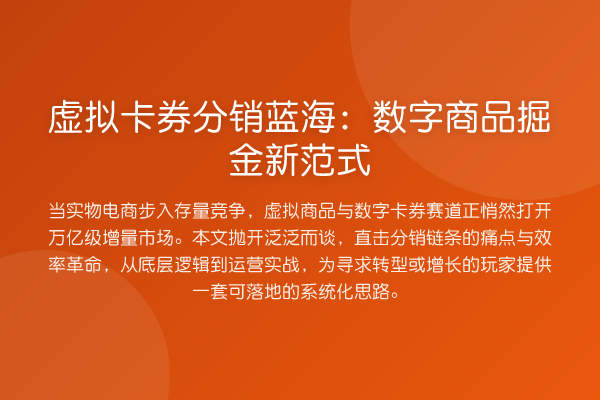 虚拟卡券分销蓝海：数字商品掘金新范式

当实物电商步入存量竞争，虚拟商品与数字卡券赛道正悄然打开万亿级增量市场。本文抛开泛泛而谈，直击分销链条的痛点与效率革命，从底层逻辑到运营实战，为寻求转型或增长的玩家提供一套可落地的系统化思路。